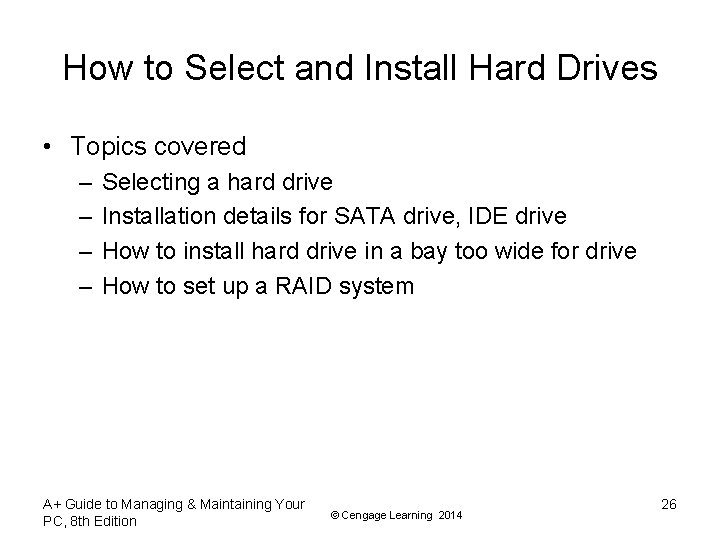 How to Select and Install Hard Drives

• Topics covered
– Selecting a hard drive
– Installation details for SATA drive, IDE drive
– How to install hard drive in a bay too wide for drive
– How to set up a RAID system

A+ Guide to Managing & Maintaining Your PC, 8th Edition

© Cengage Learning 2014

26